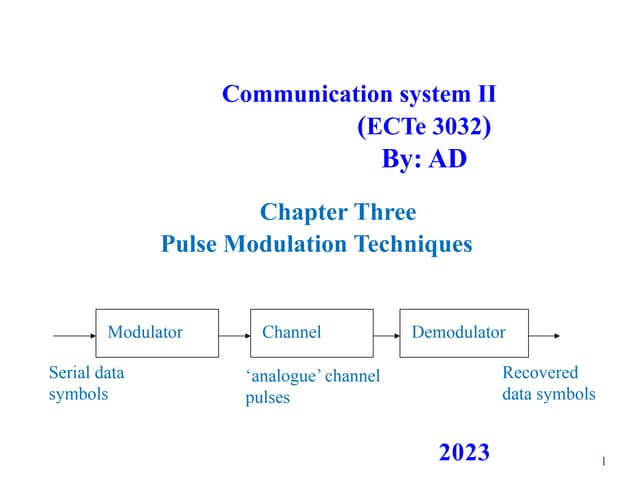 Communication system II
(ECTe 3032)
By: AD

Chapter Three
Pulse Modulation Techniques

Modulator

Channel

Demodulator

Serial data symbols

‘analogue’ channel pulses

Recovered data symbols

2023

1